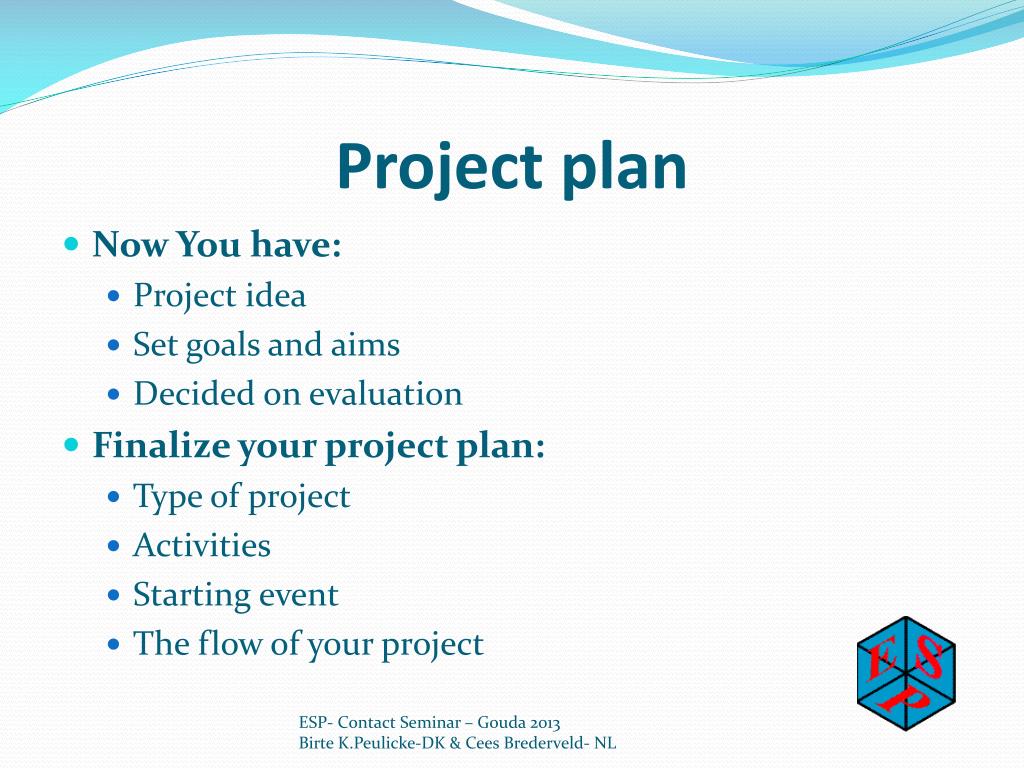 Project plan

- Now You have:
  - Project idea
  - Set goals and aims
  - Decided on evaluation
- Finalize your project plan:
  - Type of project
  - Activities
  - Starting event
  - The flow of your project

E S P

ESP- Contact Seminar – Gouda 2013
Birte K.Peulicke-DK & Cees Brederveld- NL